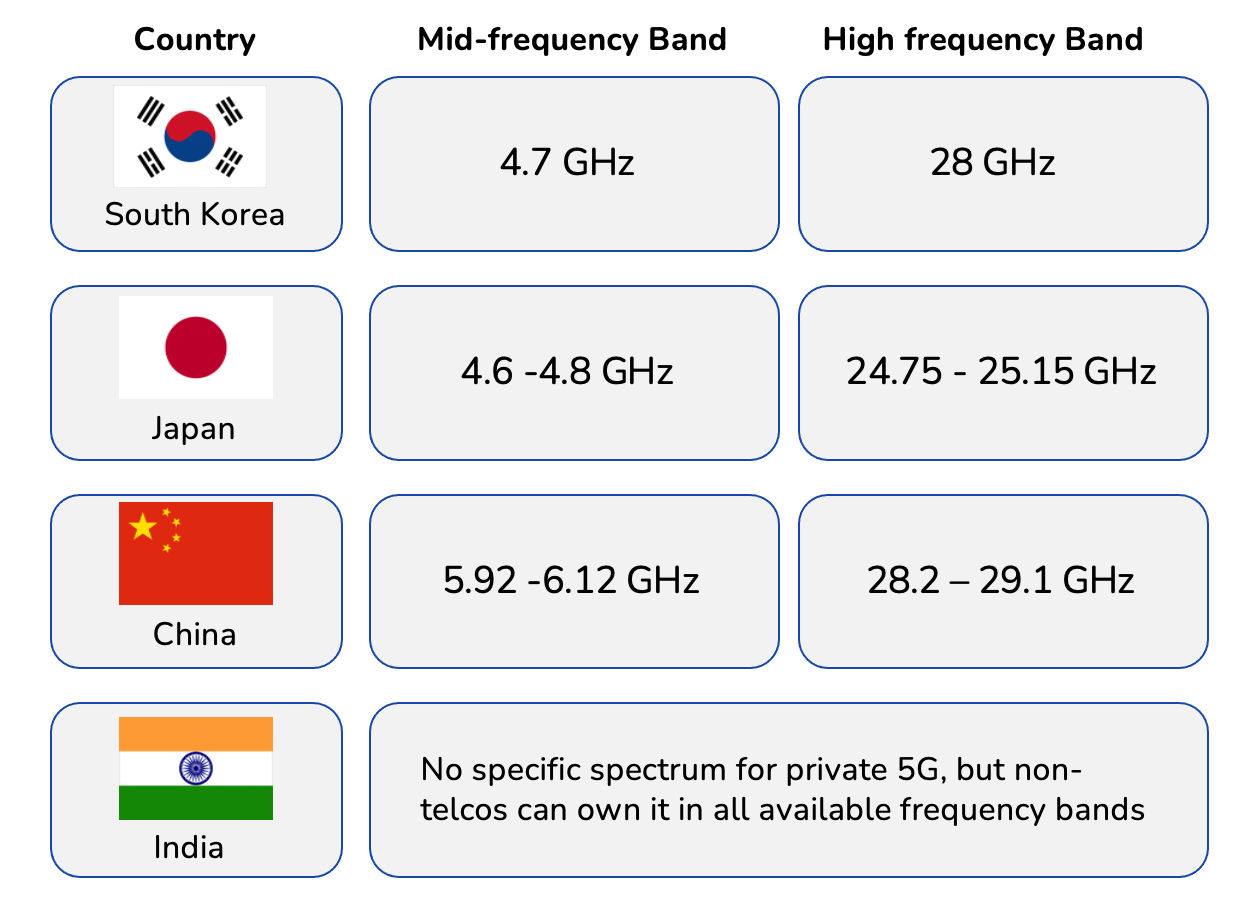 | Country | Mid-frequency Band | High frequency Band |
|---|---|---|
| South Korea | 4.7 GHz | 28 GHz |
| Japan | 4.6 -4.8 GHz | 24.75 - 25.15 GHz |
| China | 5.92 -6.12 GHz | 28.2 – 29.1 GHz |
| India | No specific spectrum for private 5G, but non-telcos can own it in all available frequency bands | |